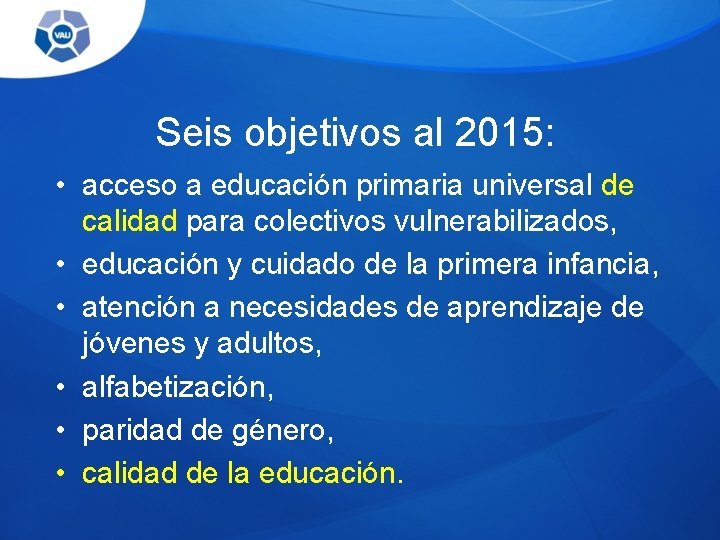 VAU

Seis objetivos al 2015:

• acceso a educación primaria universal de calidad para colectivos vulnerabilizados,
• educación y cuidado de la primera infancia,
• atención a necesidades de aprendizaje de jóvenes y adultos,
• alfabetización,
• paridad de género,
• calidad de la educación.